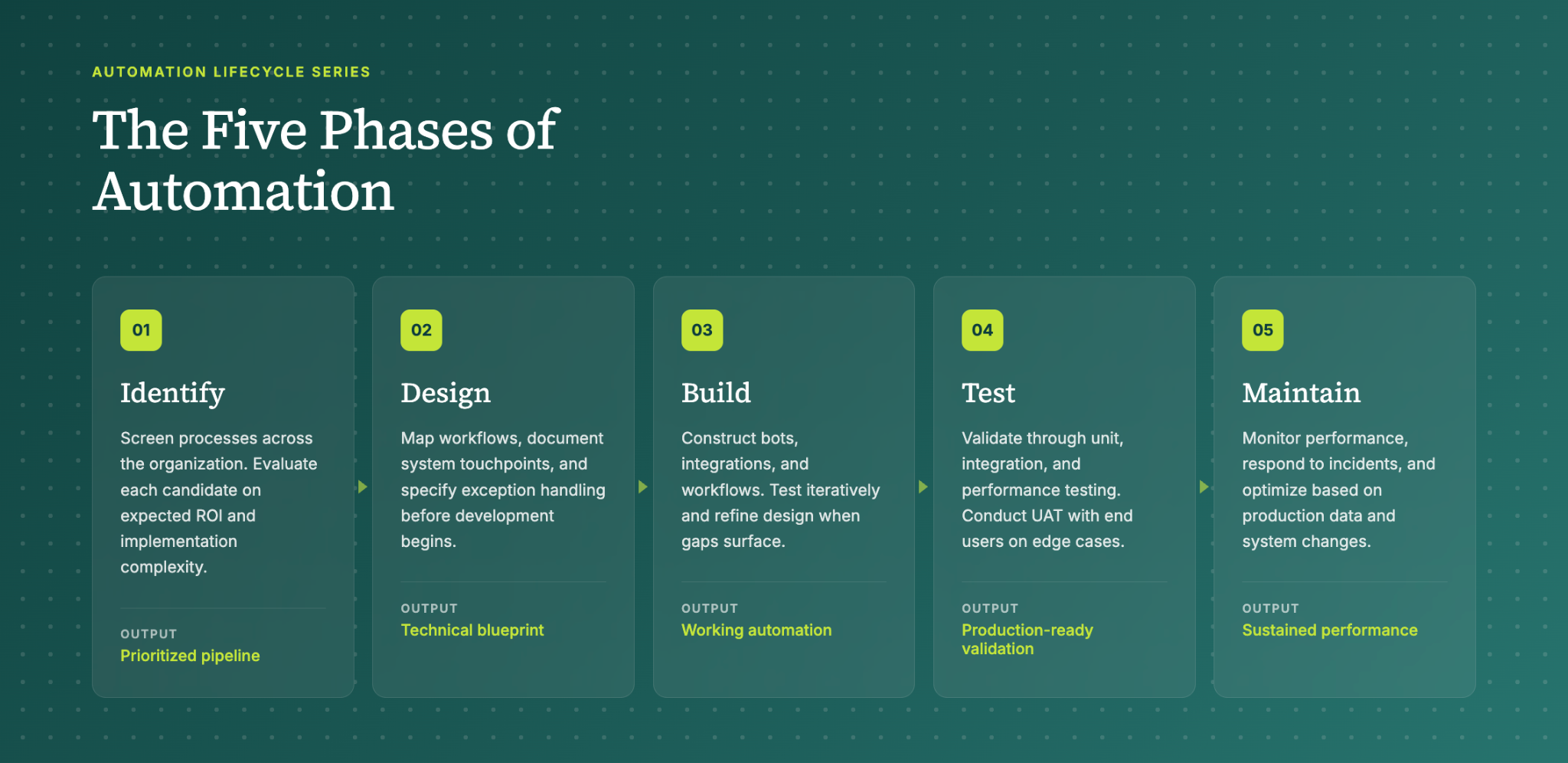 AUTOMATION LIFECYCLE SERIES

The Five Phases of Automation

01

Identify

Screen processes across the organization. Evaluate each candidate on expected ROI and implementation complexity.

OUTPUT
Prioritized pipeline

02

Design

Map workflows, document system touchpoints, and specify exception handling before development begins.

OUTPUT
Technical blueprint

03

Build

Construct bots, integrations, and workflows. Test iteratively and refine design when gaps surface.

OUTPUT
Working automation

04

Test

Validate through unit, integration, and performance testing. Conduct UAT with end users on edge cases.

OUTPUT
Production-ready validation

05

Maintain

Monitor performance, respond to incidents, and optimize based on production data and system changes.

OUTPUT
Sustained performance